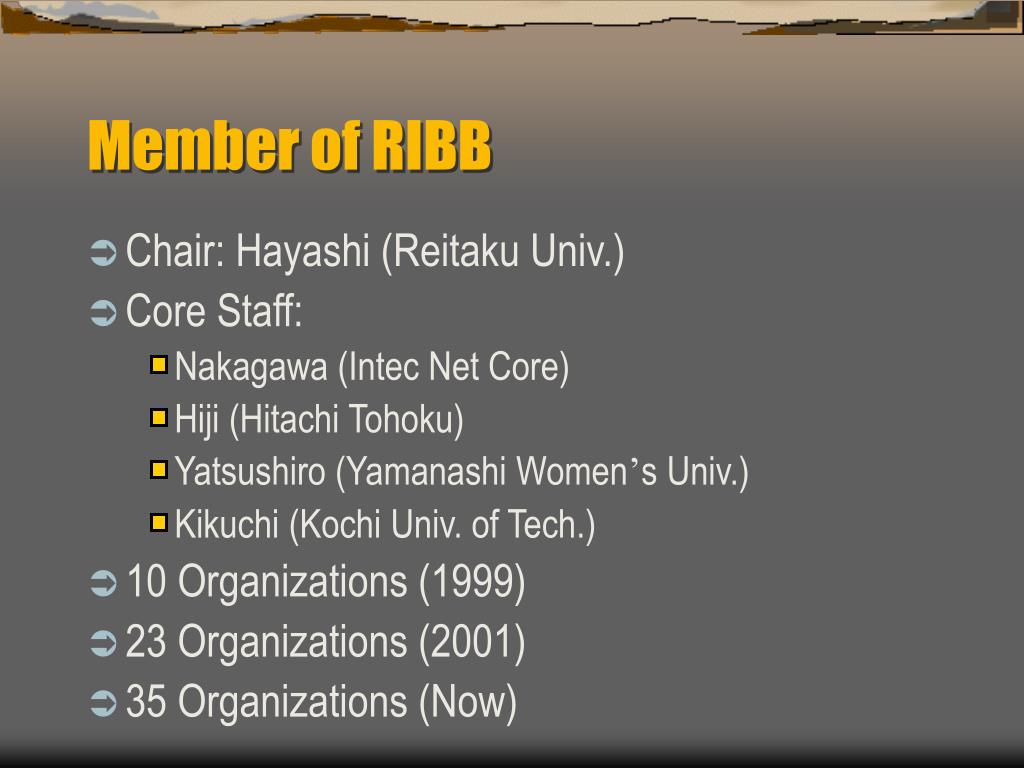 Member of RIBB

Chair: Hayashi (Reitaku Univ.)
Core Staff:
Nakagawa (Intec Net Core)
Hiji (Hitachi Tohoku)
Yatsushiro (Yamanashi Women’s Univ.)
Kikuchi (Kochi Univ. of Tech.)
10 Organizations (1999)
23 Organizations (2001)
35 Organizations (Now)